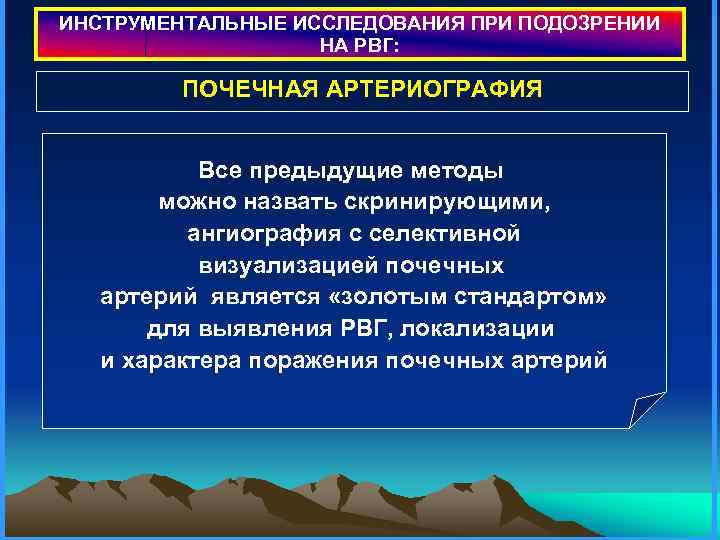 ИНСТРУМЕНТАЛЬНЫЕ ИССЛЕДОВАНИЯ ПРИ ПОДОЗРЕНИИ НА РВГ:

ПОЧЕЧНАЯ АРТЕРИОГРАФИЯ

Все предыдущие методы можно назвать скринирующими, ангиография с селективной визуализацией почечных артерий является «золотым стандартом» для выявления РВГ, локализации и характера поражения почечных артерий